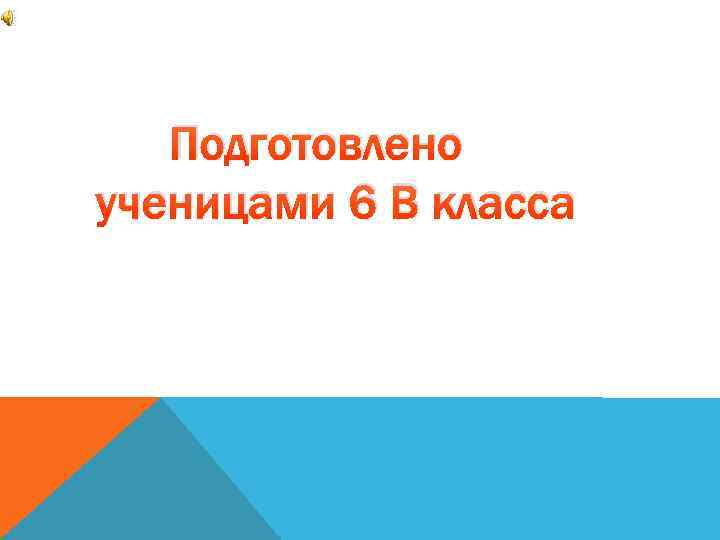 Подготовлено ученицами 6 В класса